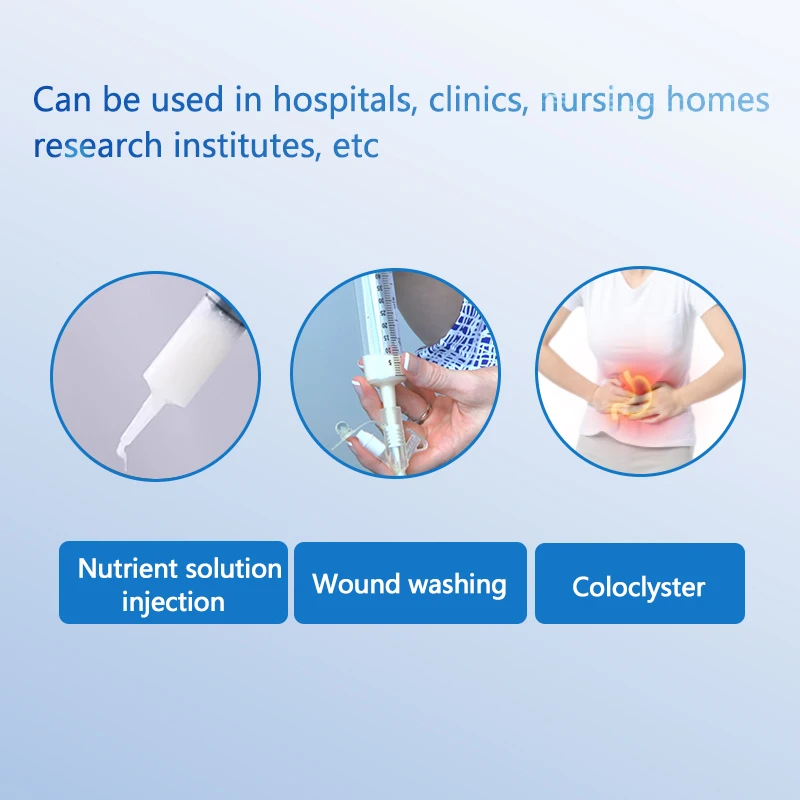 Can be used in hospitals, clinics, nursing homes research institutes, etc

Nutrient solution injection

Wound washing

Coloclyster